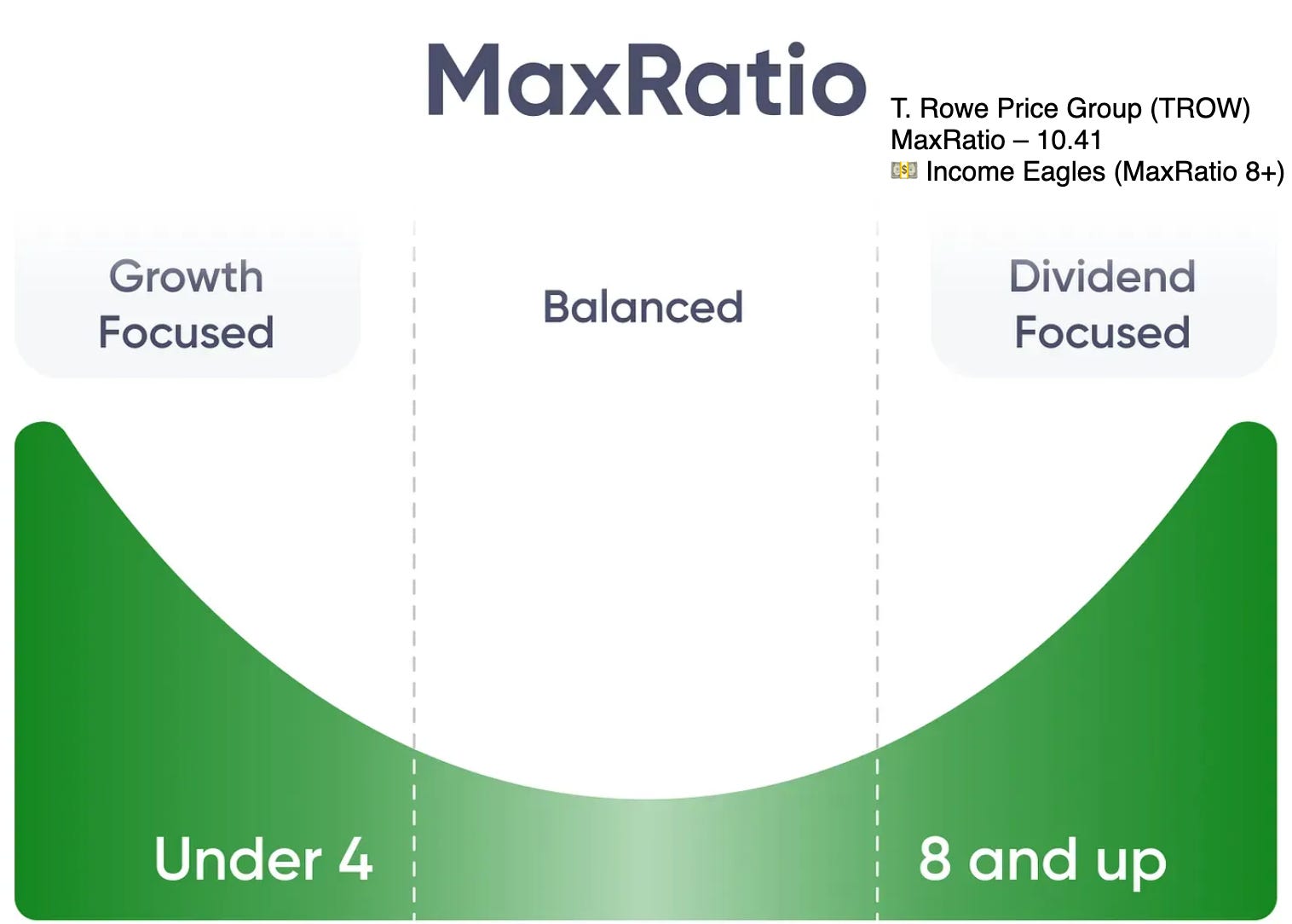 MaxRatio

T. Rowe Price Group (TROW)
MaxRatio – 10.41
💵 Income Eagles (MaxRatio 8+)

Growth Focused

Balanced

Dividend Focused

Under 4

8 and up